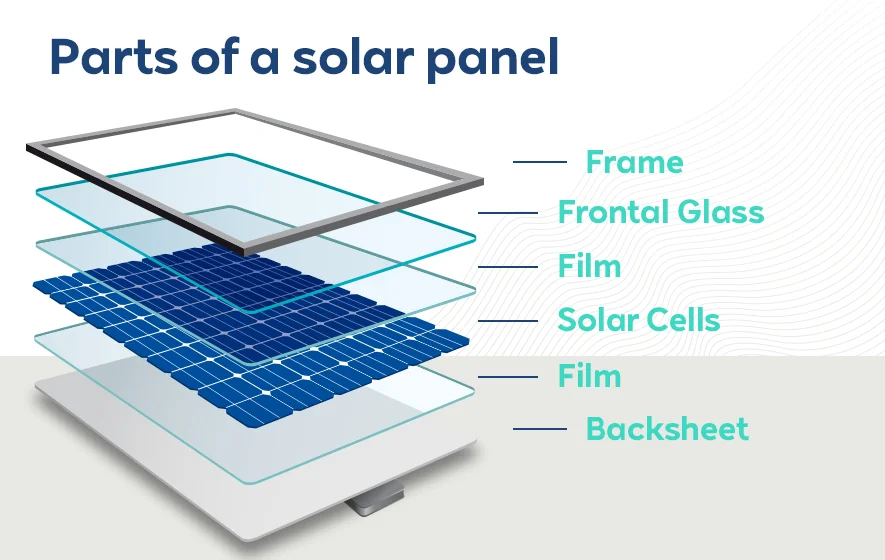 Parts of a solar panel

Frame
Frontal Glass
Film
Solar Cells
Film
Backsheet